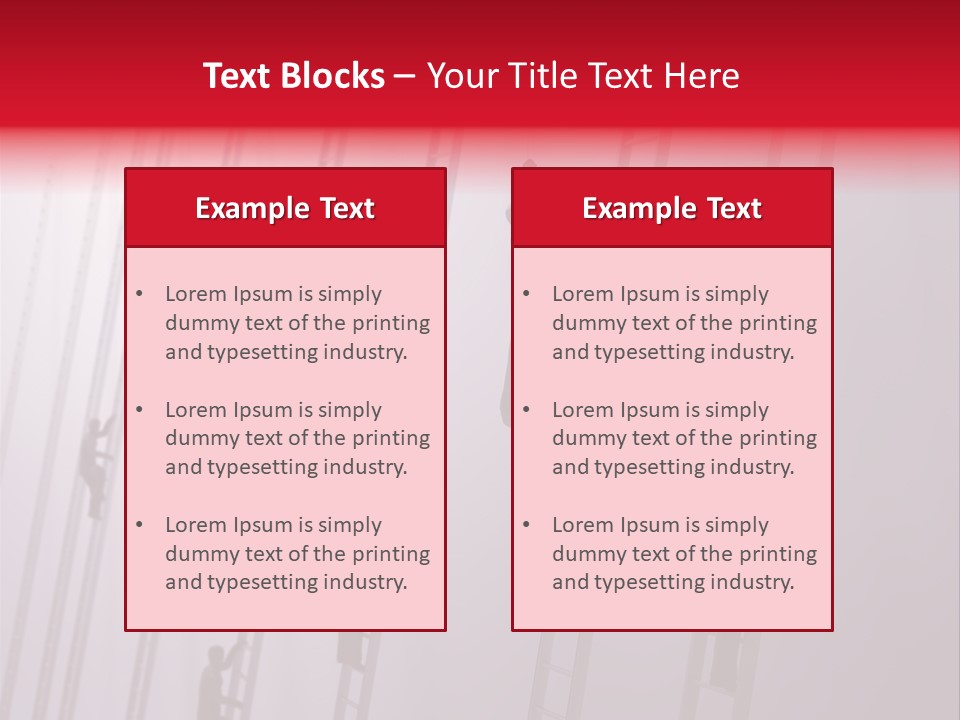 Text Blocks – Your Title Text Here

Example Text

• Lorem Ipsum is simply dummy text of the printing and typesetting industry.

• Lorem Ipsum is simply dummy text of the printing and typesetting industry.

• Lorem Ipsum is simply dummy text of the printing and typesetting industry.

Example Text

• Lorem Ipsum is simply dummy text of the printing and typesetting industry.

• Lorem Ipsum is simply dummy text of the printing and typesetting industry.

• Lorem Ipsum is simply dummy text of the printing and typesetting industry.